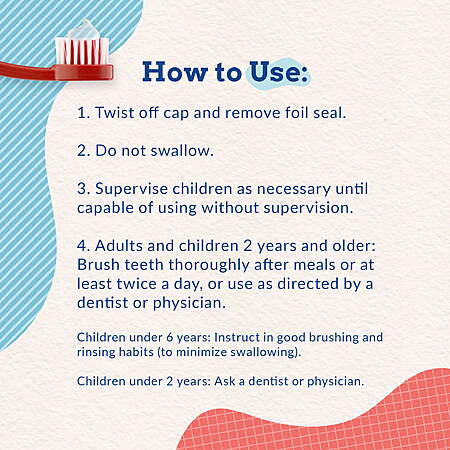 How to Use:

1. Twist off cap and remove foil seal.

2. Do not swallow.

3. Supervise children as necessary until capable of using without supervision.

4. Adults and children 2 years and older: Brush teeth thoroughly after meals or at least twice a day, or use as directed by a dentist or physician.

Children under 6 years: Instruct in good brushing and rinsing habits (to minimize swallowing).

Children under 2 years: Ask a dentist or physician.